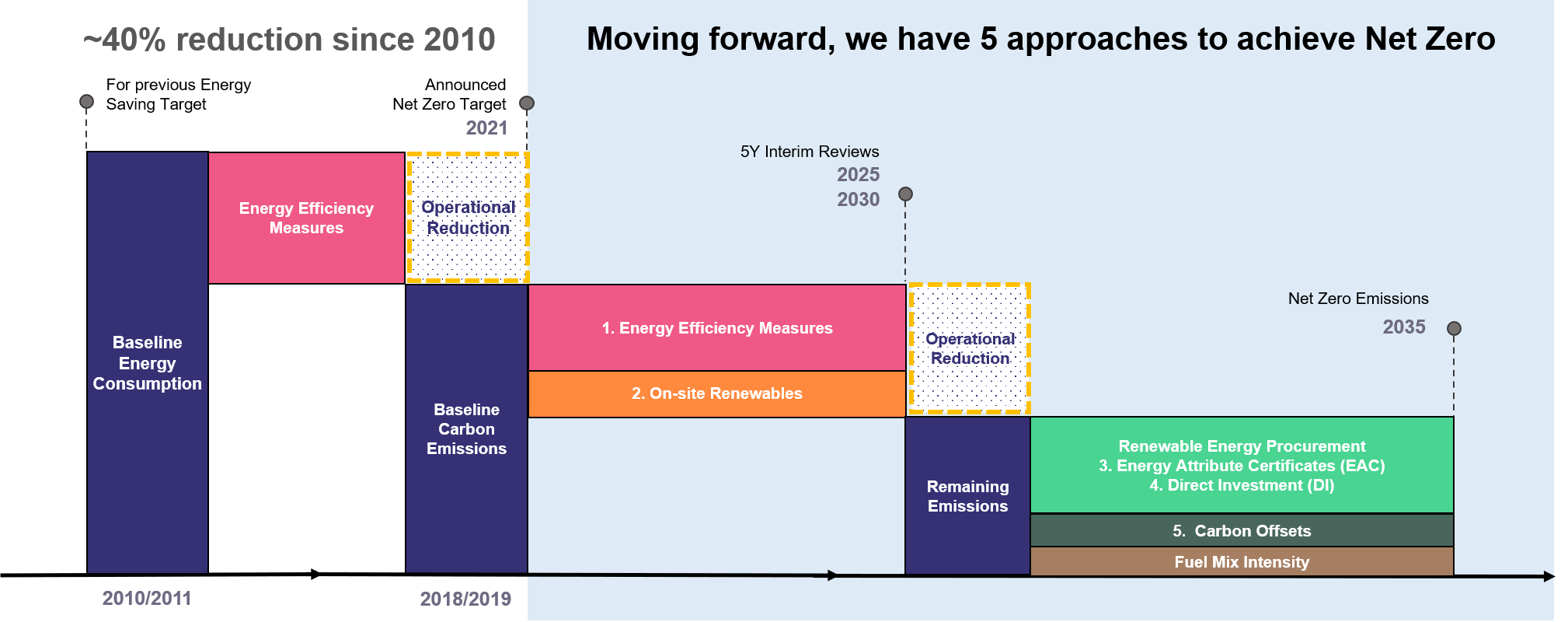 ~40% reduction since 2010

Moving forward, we have 5 approaches to achieve Net Zero

For previous Energy Saving Target

Announced Net Zero Target
2021

5Y Interim Reviews
2025
2030

Net Zero Emissions
2035

Baseline Energy Consumption

Energy Efficiency Measures

Operational Reduction

Baseline Carbon Emissions

1. Energy Efficiency Measures

2. On-site Renewables

Operational Reduction

Remaining Emissions

Renewable Energy Procurement
3. Energy Attribute Certificates (EAC)
4. Direct Investment (DI)

5. Carbon Offsets

Fuel Mix Intensity

2010/2011

2018/2019